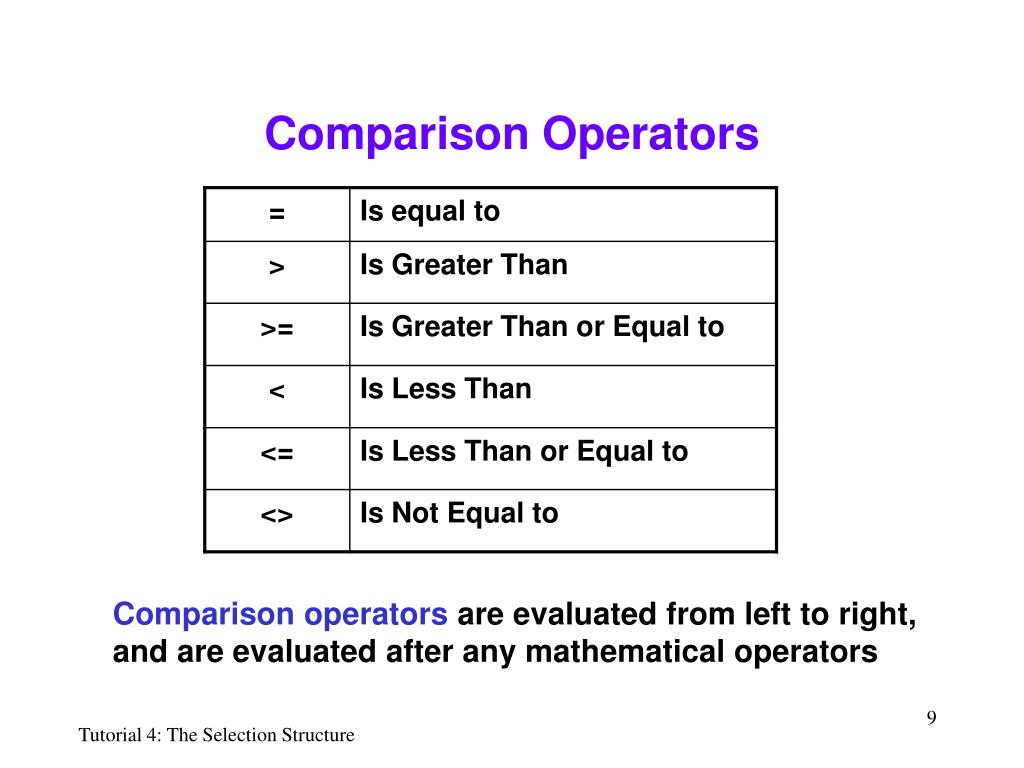 Comparison Operators

| = | Is equal to |
|---|---|
| > | Is Greater Than |
| >= | Is Greater Than or Equal to |
| < | Is Less Than |
| <= | Is Less Than or Equal to |
| <> | Is Not Equal to |

Comparison operators are evaluated from left to right, and are evaluated after any mathematical operators

9

Tutorial 4: The Selection Structure